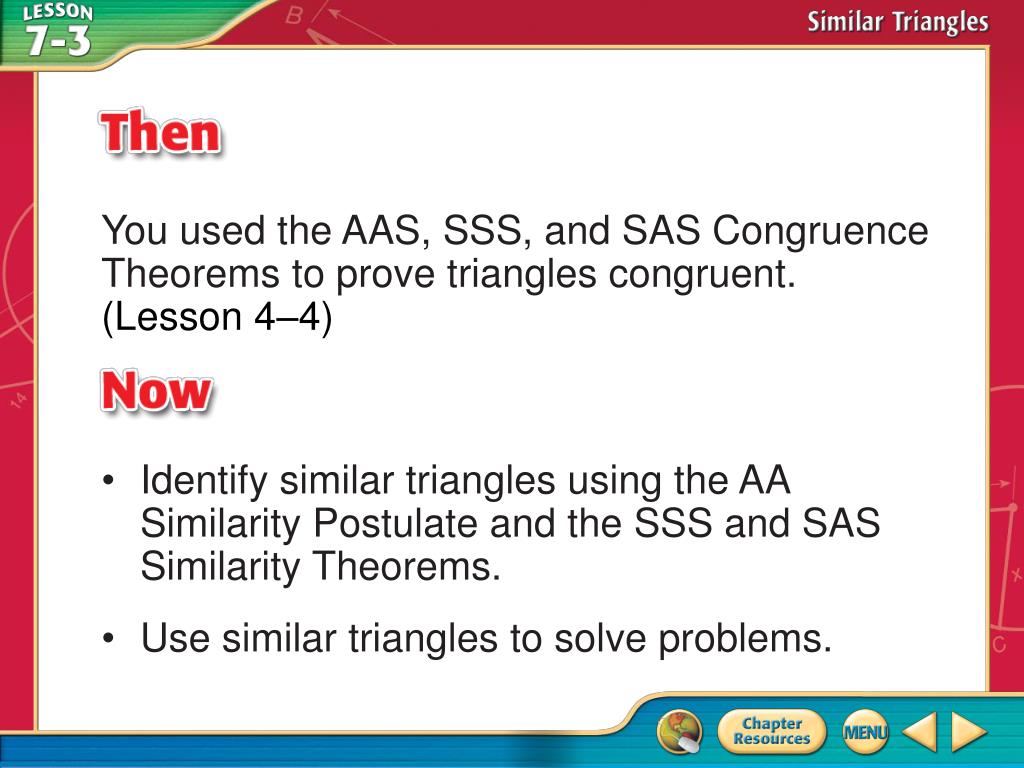 LESSON 7-3

Similar Triangles

Then

You used the AAS, SSS, and SAS Congruence Theorems to prove triangles congruent. (Lesson 4–4)

Now

• Identify similar triangles using the AA Similarity Postulate and the SSS and SAS Similarity Theorems.

• Use similar triangles to solve problems.

Chapter Resources

MENU